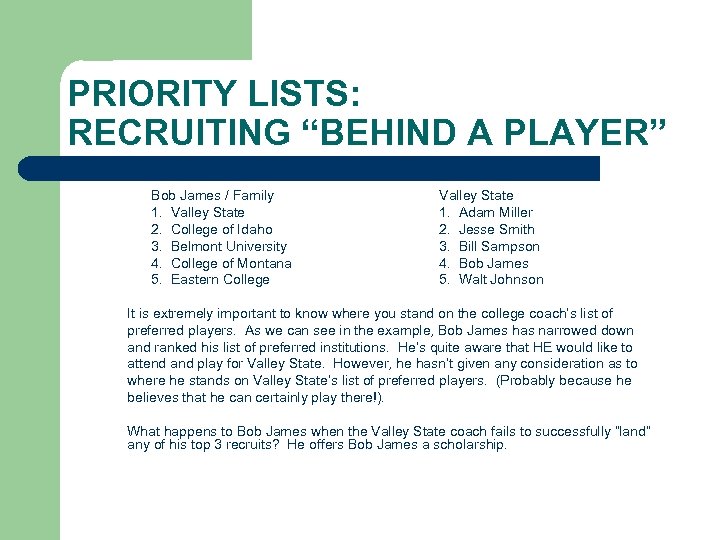 PRIORITY LISTS:
RECRUITING “BEHIND A PLAYER”

Bob James / Family
1. Valley State
2. College of Idaho
3. Belmont University
4. College of Montana
5. Eastern College

Valley State
1. Adam Miller
2. Jesse Smith
3. Bill Sampson
4. Bob James
5. Walt Johnson

It is extremely important to know where you stand on the college coach's list of preferred players. As we can see in the example, Bob James has narrowed down and ranked his list of preferred institutions. He's quite aware that HE would like to attend and play for Valley State. However, he hasn't given any consideration as to where he stands on Valley State's list of preferred players. (Probably because he believes that he can certainly play there!).

What happens to Bob James when the Valley State coach fails to successfully "land" any of his top 3 recruits? He offers Bob James a scholarship.